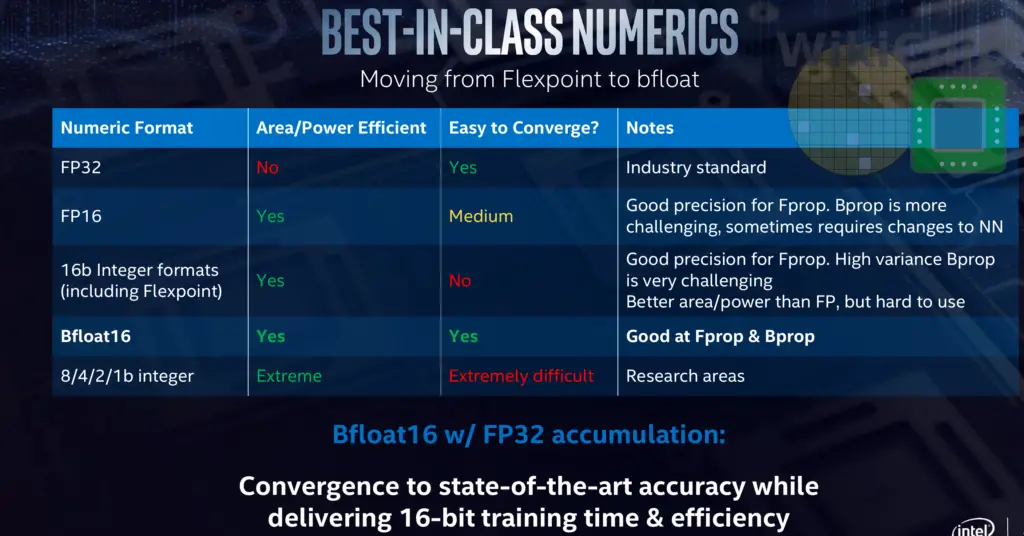 BEST-IN-CLASS NUMERICS
Moving from Flexpoint to bfloat

| Numeric Format | Area/Power Efficient | Easy to Converge? | Notes |
|---|---|---|---|
| FP32 | No | Yes | Industry standard |
| FP16 | Yes | Medium | Good precision for Fprop. Bprop is more challenging, sometimes requires changes to NN |
| 16b Integer formats (including Flexpoint) | Yes | No | Good precision for Fprop. High variance Bprop is very challenging Better area/power than FP, but hard to use |
| Bfloat16 | Yes | Yes | Good at Fprop & Bprop |
| 8/4/2/1b integer | Extreme | Extremely difficult | Research areas |

Bfloat16 w/ FP32 accumulation:

Convergence to state-of-the-art accuracy while delivering 16-bit training time & efficiency

intel